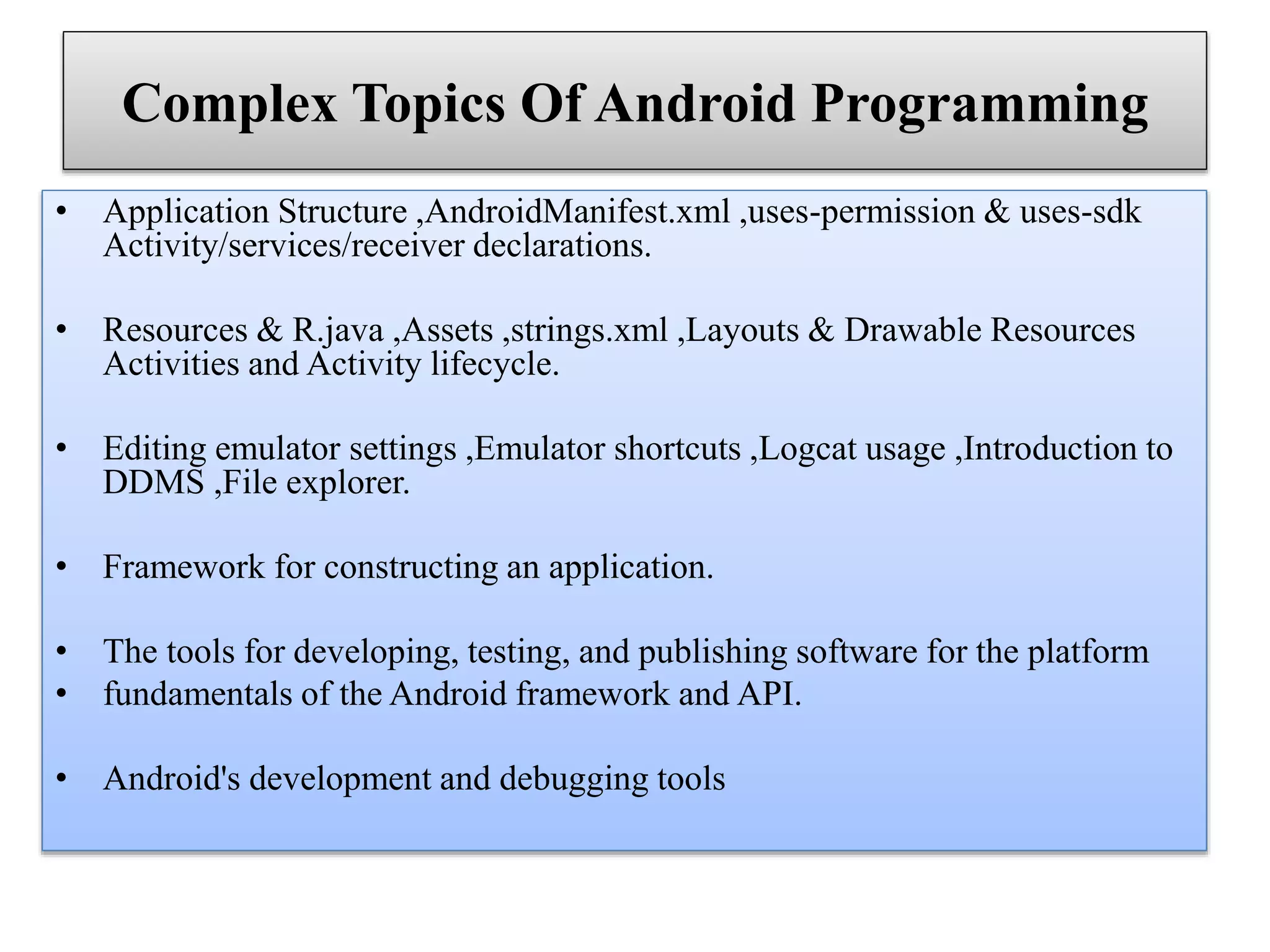 Complex Topics Of Android Programming

• Application Structure ,AndroidManifest.xml ,uses-permission & uses-sdk Activity/services/receiver declarations.

• Resources & R.java ,Assets ,strings.xml ,Layouts & Drawable Resources Activities and Activity lifecycle.

• Editing emulator settings ,Emulator shortcuts ,Logcat usage ,Introduction to DDMS ,File explorer.

• Framework for constructing an application.

• The tools for developing, testing, and publishing software for the platform
• fundamentals of the Android framework and API.

• Android's development and debugging tools